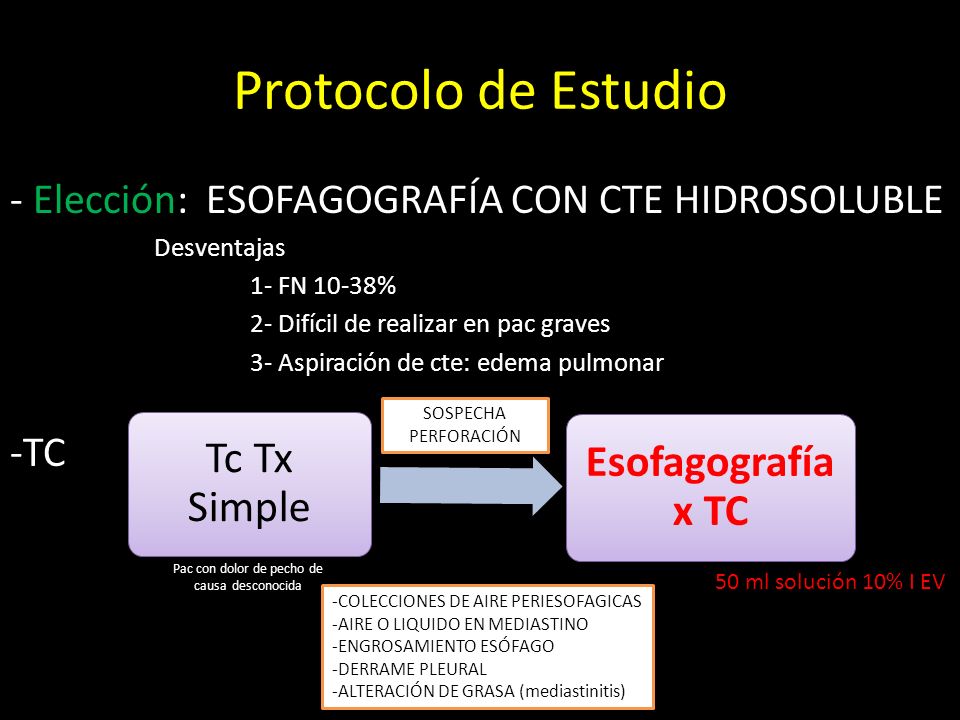 Protocolo de Estudio

- Elección: ESOFAGOGRAFÍA CON CTE HIDROSOLUBLE

Desventajas

1- FN 10-38%

2- Difícil de realizar en pac graves

3- Aspiración de cte: edema pulmonar

-TC

Tc Tx Simple

Pac con dolor de pecho de causa desconocida

SOSPECHA PERFORACIÓN

Esofagografía x TC

50 ml solución 10% I EV

-COLECCIONES DE AIRE PERIESOFAGICAS
-AIRE O LIQUIDO EN MEDIASTINO
-ENGROSAMIENTO ESÓFAGO
-DERRAME PLEURAL
-ALTERACIÓN DE GRASA (mediastinitis)